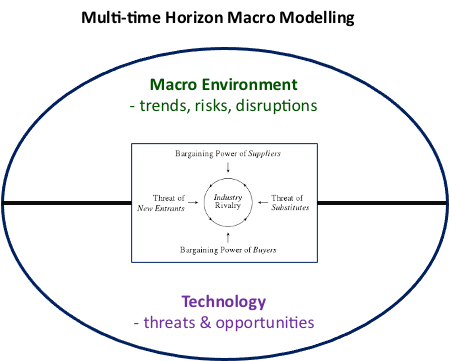 Multi-time Horizon Macro Modelling

Macro Environment
- trends, risks, disruptions

Bargaining Power of Suppliers

Threat of New Entrants

Industry Rivalry

Threat of Substitutes

Bargaining Power of Buyers

Technology
- threats & opportunities